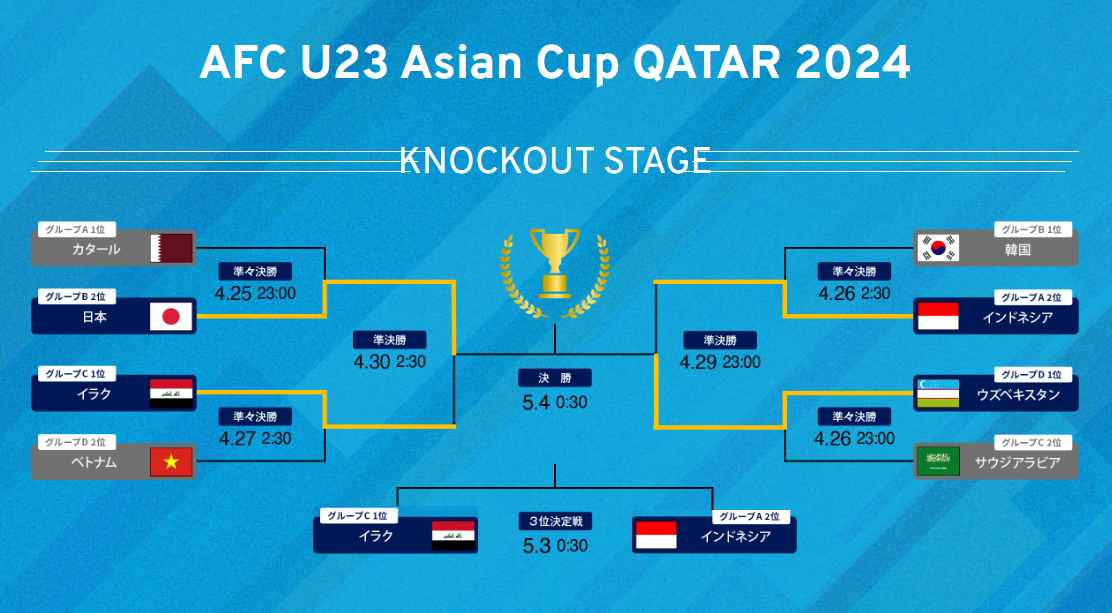 AFC U23 Asian Cup QATAR 2024

KNOCKOUT STAGE

グループA 1位
カタール

準々決勝
4.25 23:00

グループB 2位
日本

準決勝
4.30 2:30

グループC 1位
イラク

準々決勝
4.27 2:30

グループD 2位
ベトナム

決　勝
5.4 0:30

グループB 1位
韓国

準々決勝
4.26 2:30

グループA 2位
インドネシア

準決勝
4.29 23:00

グループD 1位
ウズベキスタン

準々決勝
4.26 23:00

グループC 2位
サウジアラビア

グループC 1位
イラク

3位決定戦
5.3 0:30

グループA 2位
インドネシア